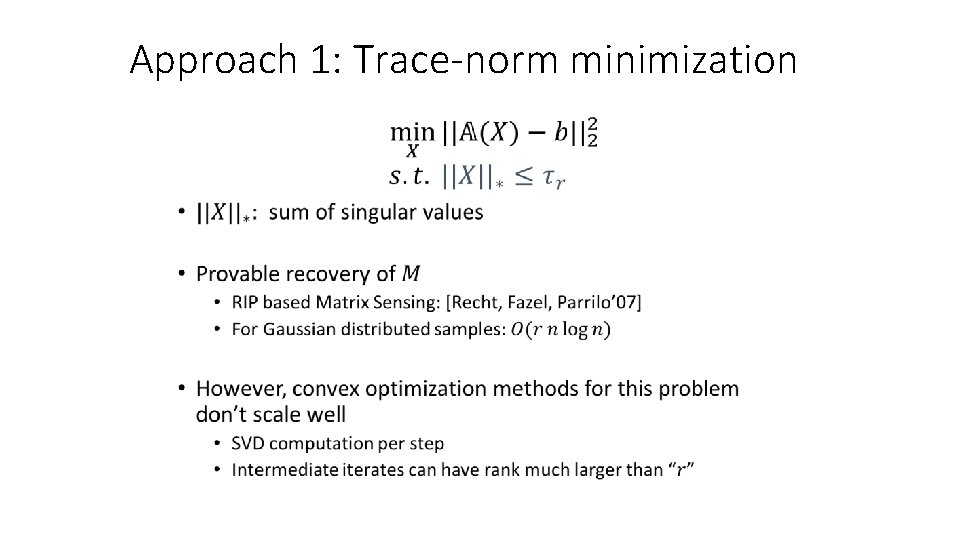 Approach 1: Trace-norm minimization

$\min_{X} ||\mathbb{A}(X) - b||_2^2$
$s.t.\ ||X||_* \leq \tau_r$

• $||X||_*$: sum of singular values

• Provable recovery of $M$
  • RIP based Matrix Sensing: [Recht, Fazel, Parrilo'07]
  • For Gaussian distributed samples: $O(r\, n \log n)$

• However, convex optimization methods for this problem don't scale well
  • SVD computation per step
  • Intermediate iterates can have rank much larger than "$r$"